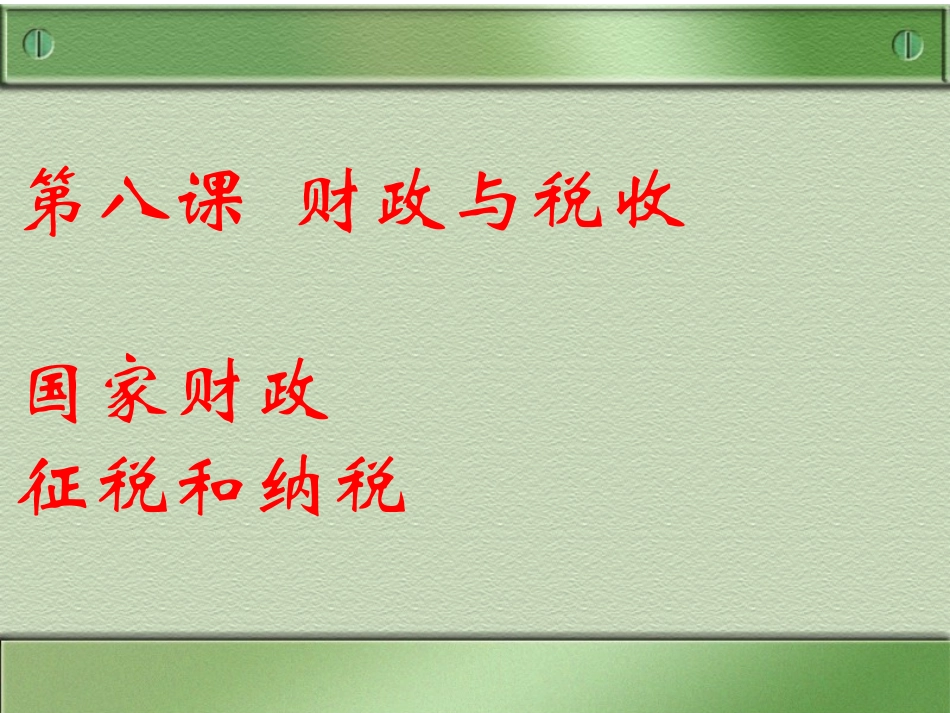 第八课 财政与税收

国家财政
征税和纳税